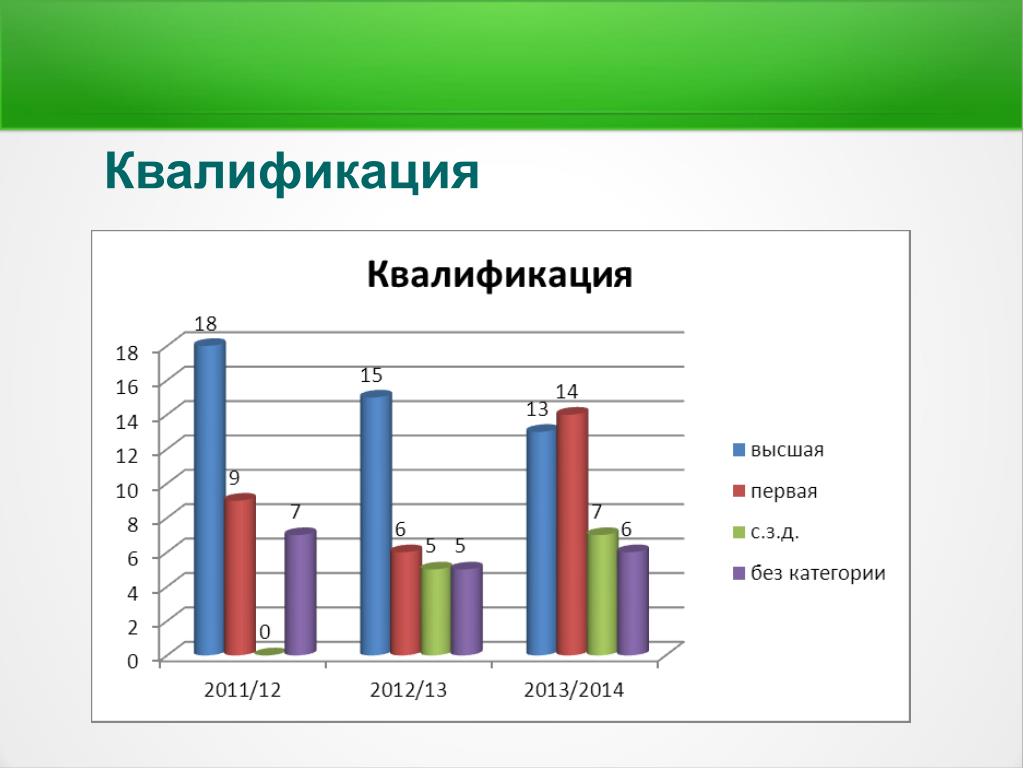 Квалификация

Квалификация

18
16
14
12
10
8
6
4
2
0

18
9
0
7
15
6
5
5
13
14
7
6

2011/12
2012/13
2013/2014

высшая
первая
с.з.д.
без категории